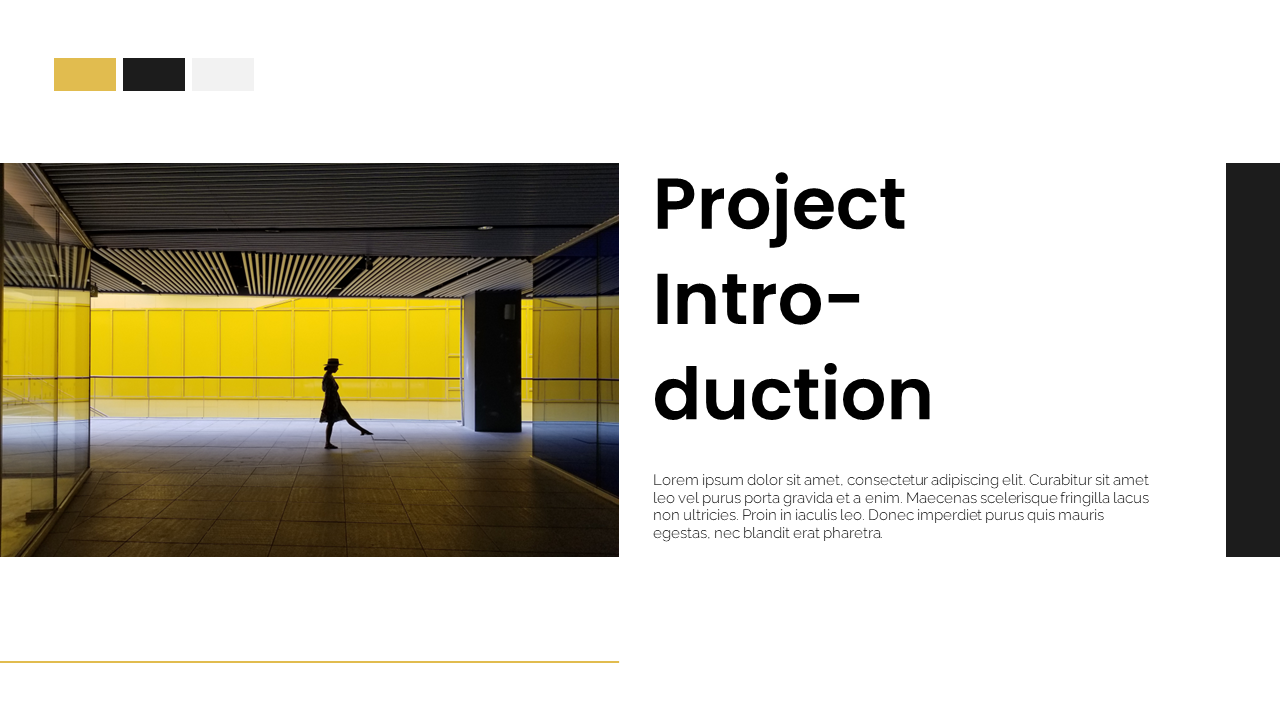 Project Intro-duction

Lorem ipsum dolor sit amet, consectetur adipiscing elit. Curabitur sit amet leo vel purus porta gravida et a enim. Maecenas scelerisque fringilla lacus non ultricies. Proin in iaculis leo. Donec imperdiet purus quis mauris egestas, nec blandit erat pharetra.